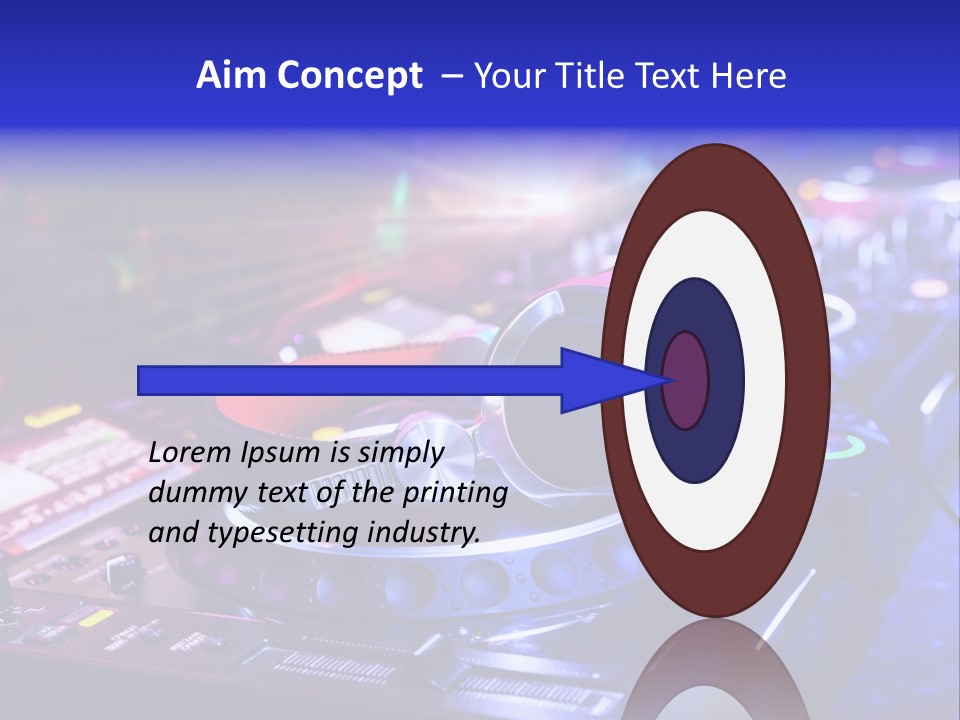 Aim Concept – Your Title Text Here

Lorem Ipsum is simply dummy text of the printing and typesetting industry.